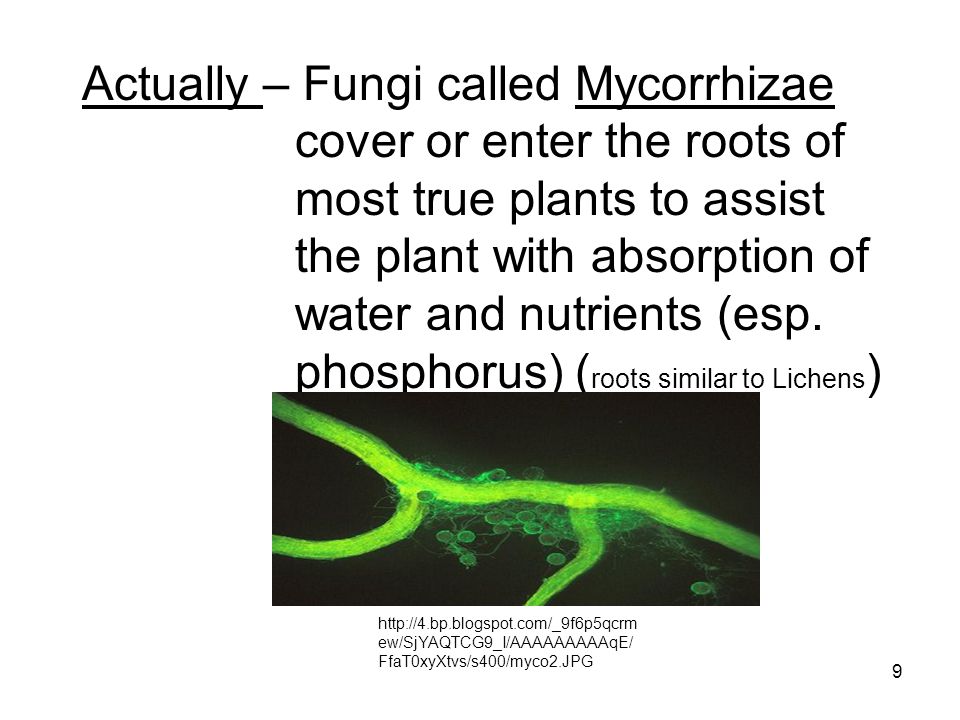 Actually – Fungi called Mycorrhizae cover or enter the roots of most true plants to assist the plant with absorption of water and nutrients (esp. phosphorus) (roots similar to Lichens)

http://4.bp.blogspot.com/_9f6p5qcrmew/SjYAQTCG9_I/AAAAAAAAAqE/FfaT0xyXtvs/s400/myco2.JPG

9